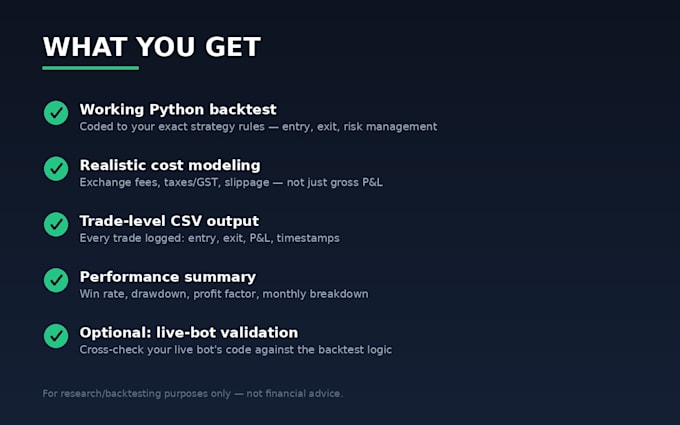 WHAT YOU GET

Working Python backtest
Coded to your exact strategy rules — entry, exit, risk management

Realistic cost modeling
Exchange fees, taxes/GST, slippage — not just gross P&L

Trade-level CSV output
Every trade logged: entry, exit, P&L, timestamps

Performance summary
Win rate, drawdown, profit factor, monthly breakdown

Optional: live-bot validation
Cross-check your live bot's code against the backtest logic

For research/backtesting purposes only — not financial advice.